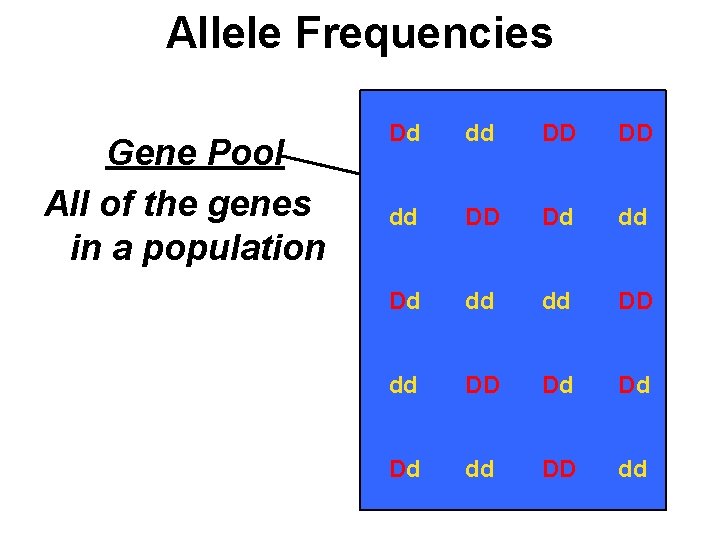 Allele Frequencies

Gene Pool

All of the genes in a population

Dd dd DD DD

dd DD Dd dd

Dd dd dd DD

dd DD Dd Dd

Dd dd DD dd